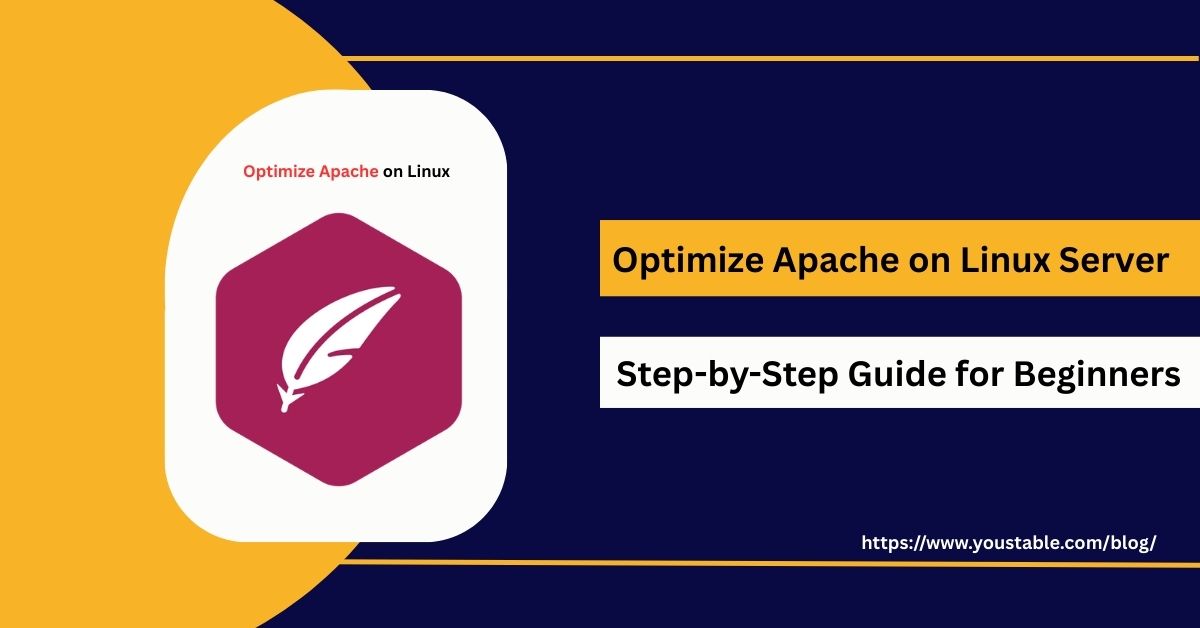 Optimize Apache on Linux

Optimize Apache on Linux Server

Step-by-Step Guide for Beginners

https://www.youstable.com/blog/